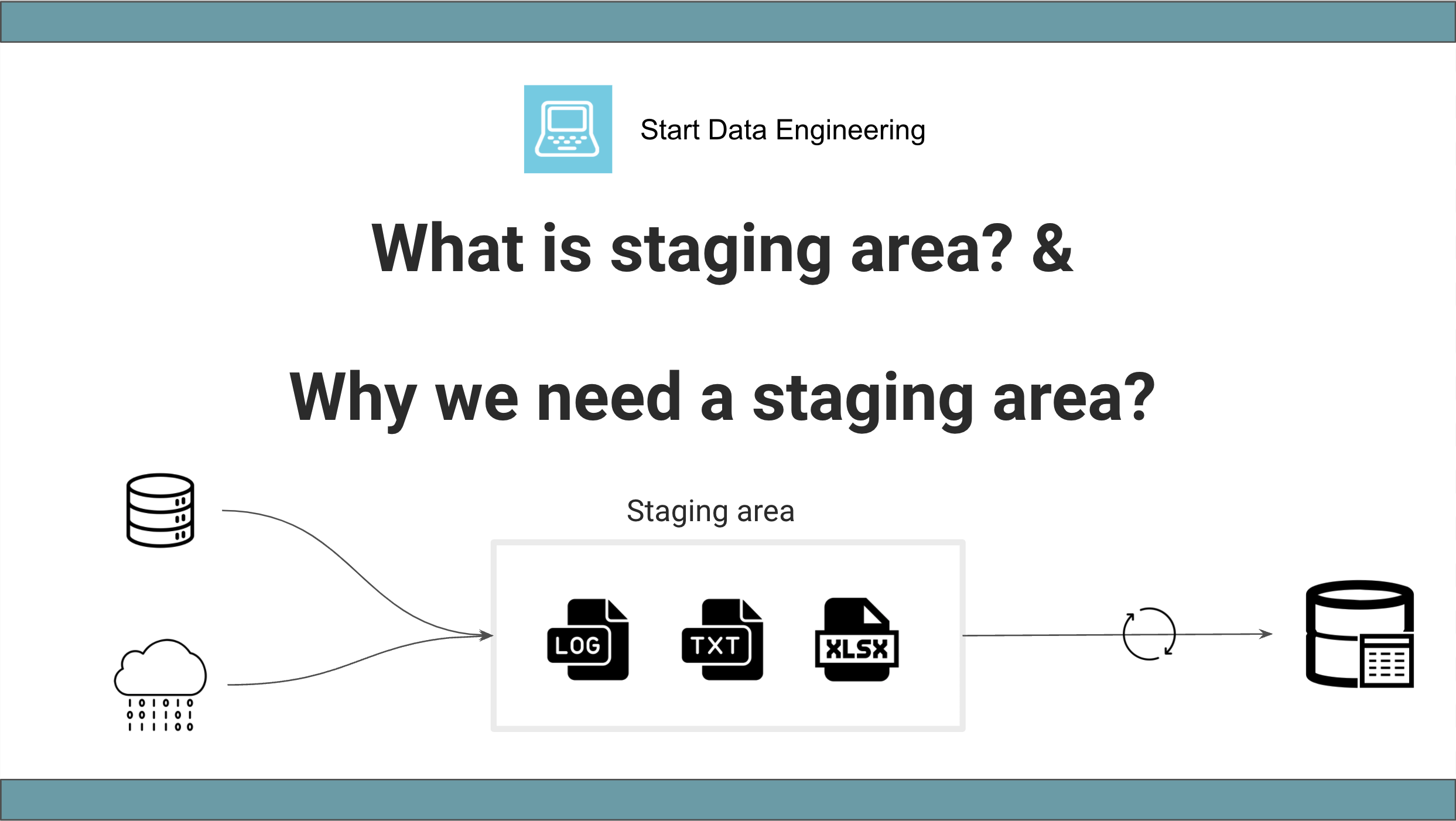 Start Data Engineering

What is staging area? &

Why we need a staging area?

Staging area

LOG

TXT

XLSX